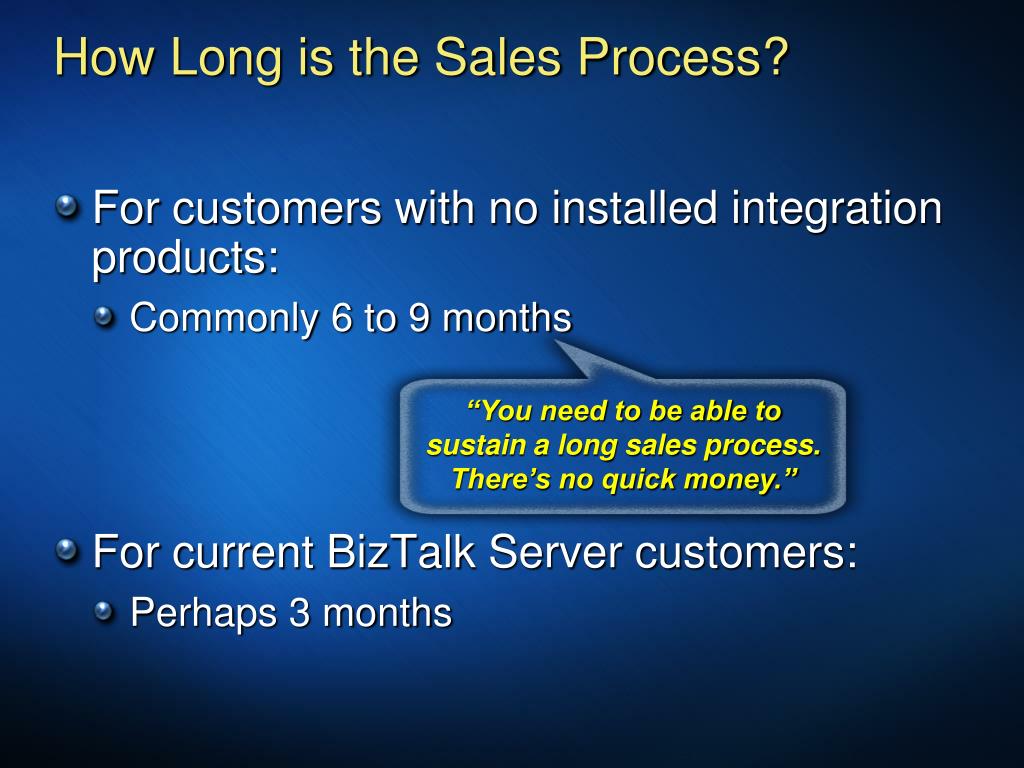 How Long is the Sales Process?

For customers with no installed integration products:

Commonly 6 to 9 months

“You need to be able to sustain a long sales process. There’s no quick money.”

For current BizTalk Server customers:

Perhaps 3 months